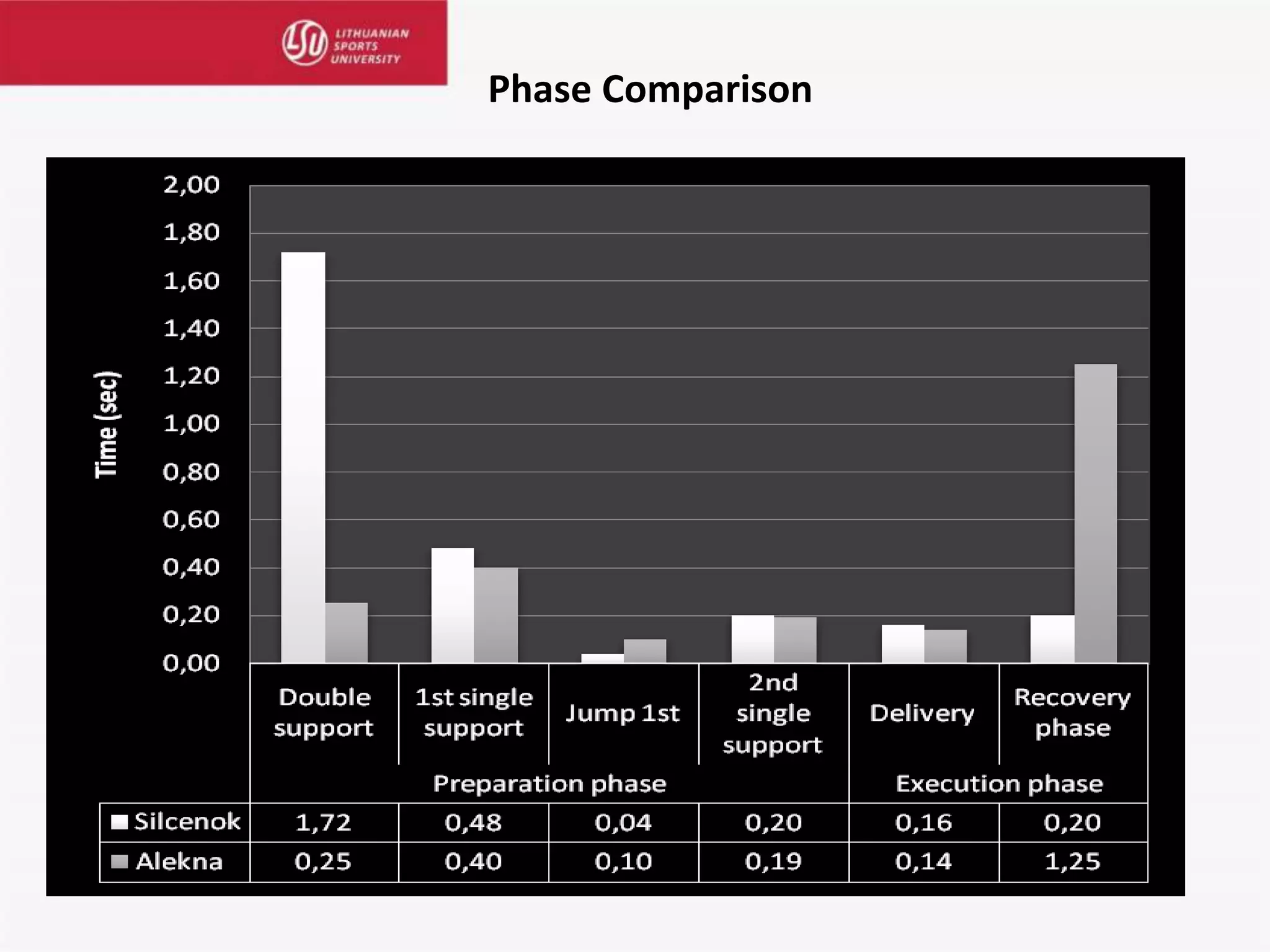 LSU LITHUANIAN SPORTS UNIVERSITY

Phase Comparison

Time (sec)

2,00
1,80
1,60
1,40
1,20
1,00
0,80
0,60
0,40
0,20
0,00

| | Double support | 1st single support | Jump 1st | 2nd single support | Delivery | Recovery phase |
|---|---|---|---|---|---|---|
| | Preparation phase | | | | Execution phase | |
| Silcenok | 1,72 | 0,48 | 0,04 | 0,20 | 0,16 | 0,20 |
| Alekna | 0,25 | 0,40 | 0,10 | 0,19 | 0,14 | 1,25 |